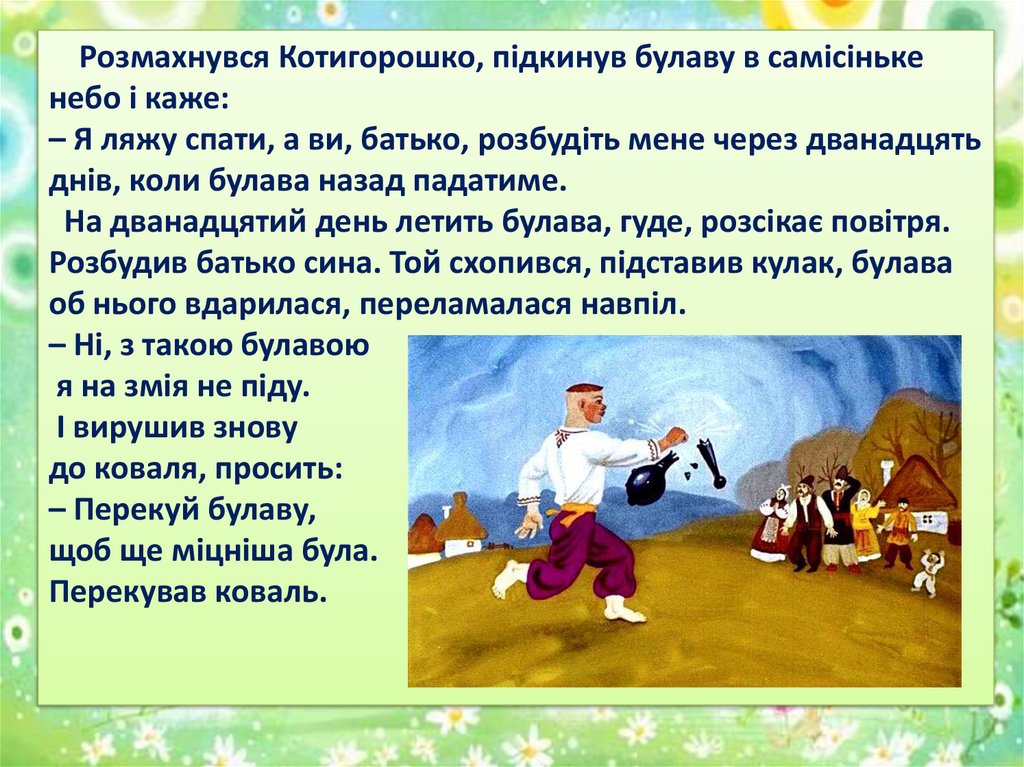 Розмахнувся Котигорошко, підкинув булаву в самісіньке небо і каже:
– Я ляжу спати, а ви, батько, розбудіть мене через дванадцять днів, коли булава назад падатиме.
На дванадцятий день летить булава, гуде, розсікає повітря. Розбудив батько сина. Той схопився, підставив кулак, булава об нього вдарилася, переламалася навпіл.
– Ні, з такою булавою я на змія не піду.
І вирушив знову до коваля, просить:
– Перекуй булаву, щоб ще міцніша була.
Перекував коваль.